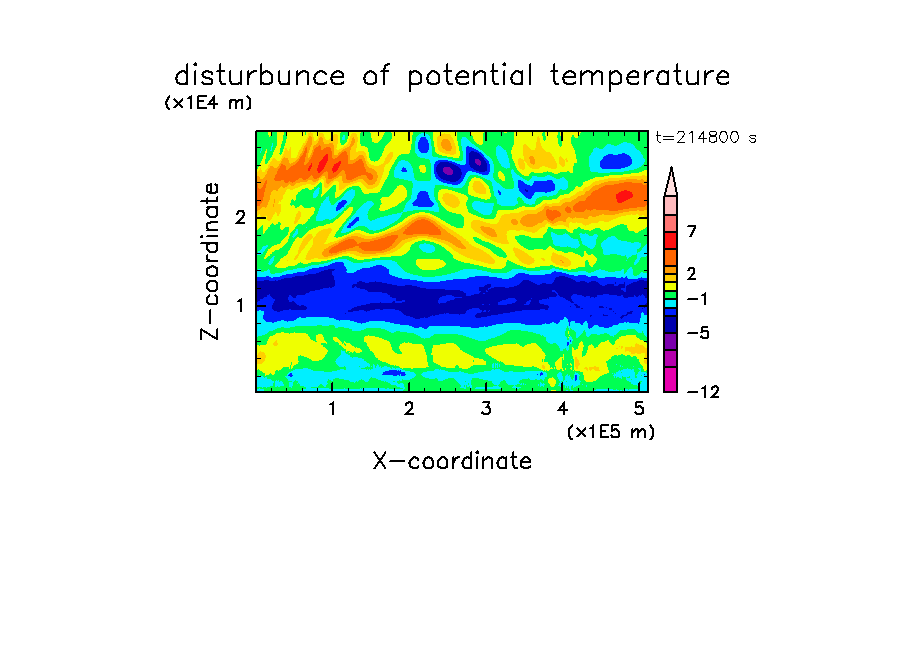 disturbunce of potential temperature
(x1E4 m)
t=214800 s
Z-coordinate
2
1
7
2
−1
−5
−12
1 2 3 4 5
(x1E5 m)
X-coordinate